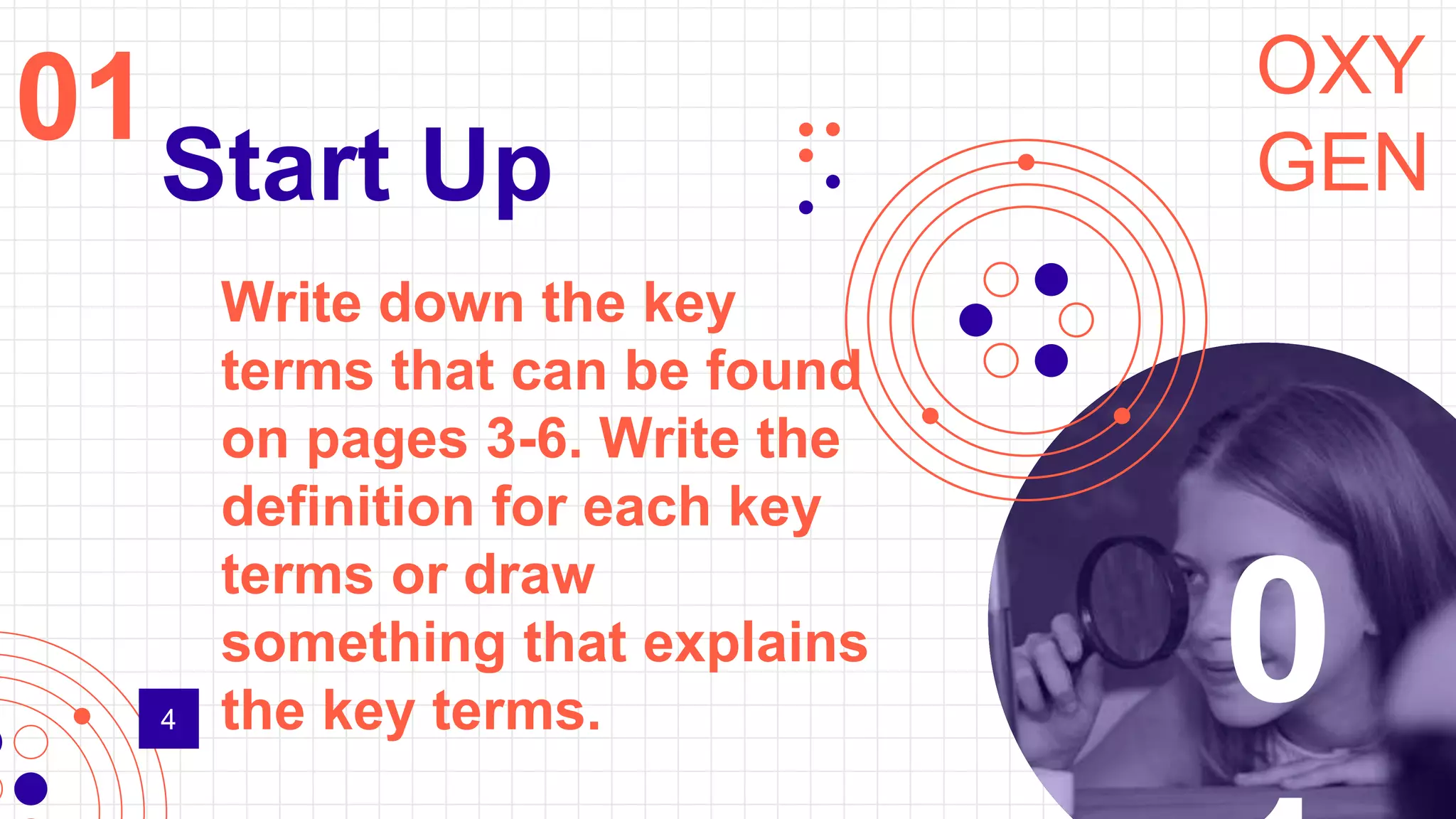 01
Start Up

OXY
GEN

Write down the key terms that can be found on pages 3-6. Write the definition for each key terms or draw something that explains the key terms.

4

0